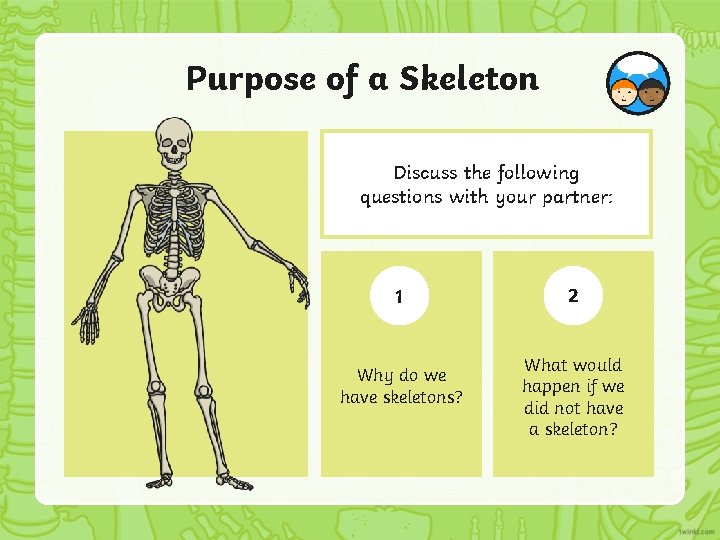 Purpose of a Skeleton

Discuss the following questions with your partner:

1

Why do we have skeletons?

2

What would happen if we did not have a skeleton?

twinkl.com